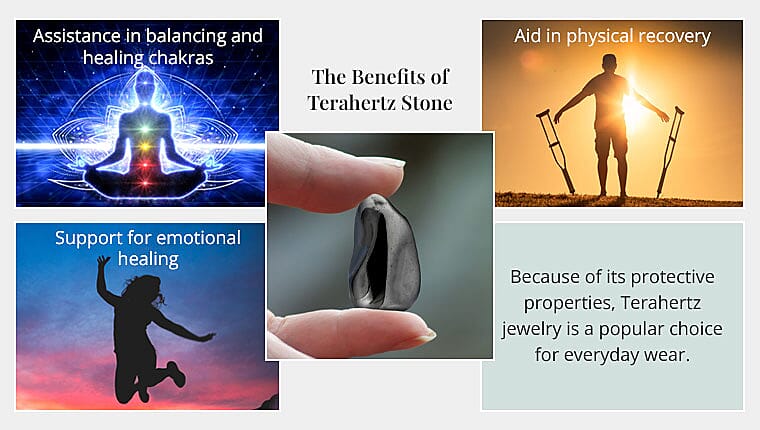 Assistance in balancing and healing chakras

The Benefits of Terahertz Stone

Aid in physical recovery

Support for emotional healing

Because of its protective properties, Terahertz jewelry is a popular choice for everyday wear.